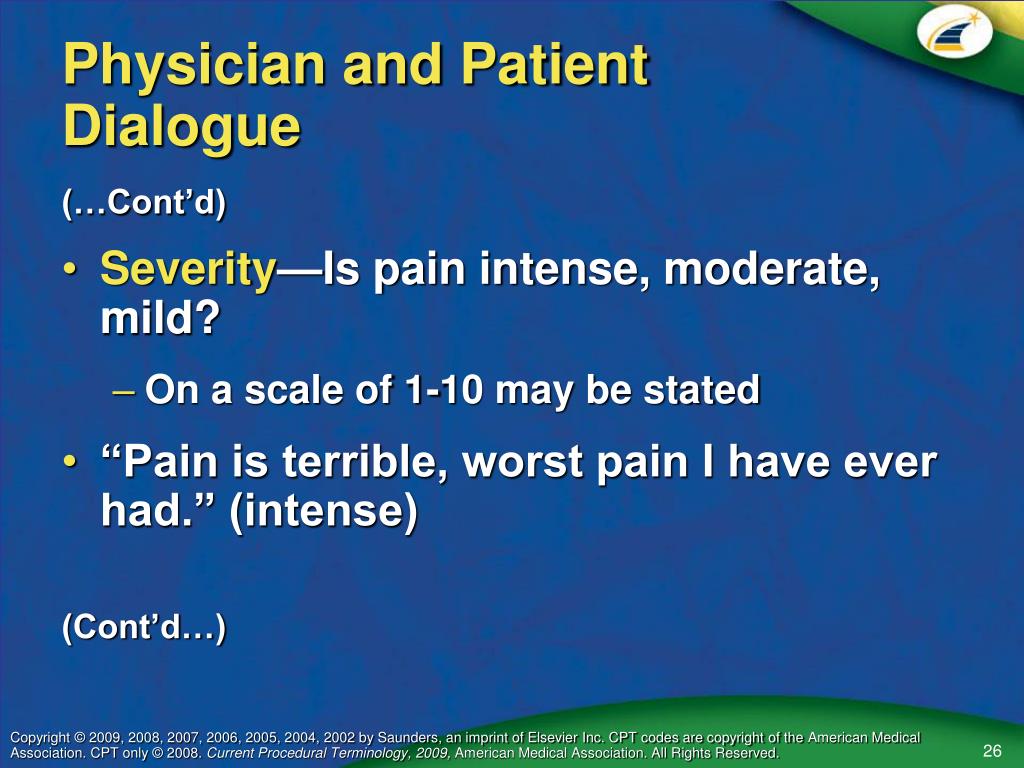 Physician and Patient Dialogue

(…Cont’d)

• Severity—Is pain intense, moderate, mild?
– On a scale of 1-10 may be stated
• “Pain is terrible, worst pain I have ever had.” (intense)

(Cont’d…)

Copyright © 2009, 2008, 2007, 2006, 2005, 2004, 2002 by Saunders, an imprint of Elsevier Inc. CPT codes are copyright of the American Medical Association. CPT only © 2008. Current Procedural Terminology, 2009, American Medical Association. All Rights Reserved.

26